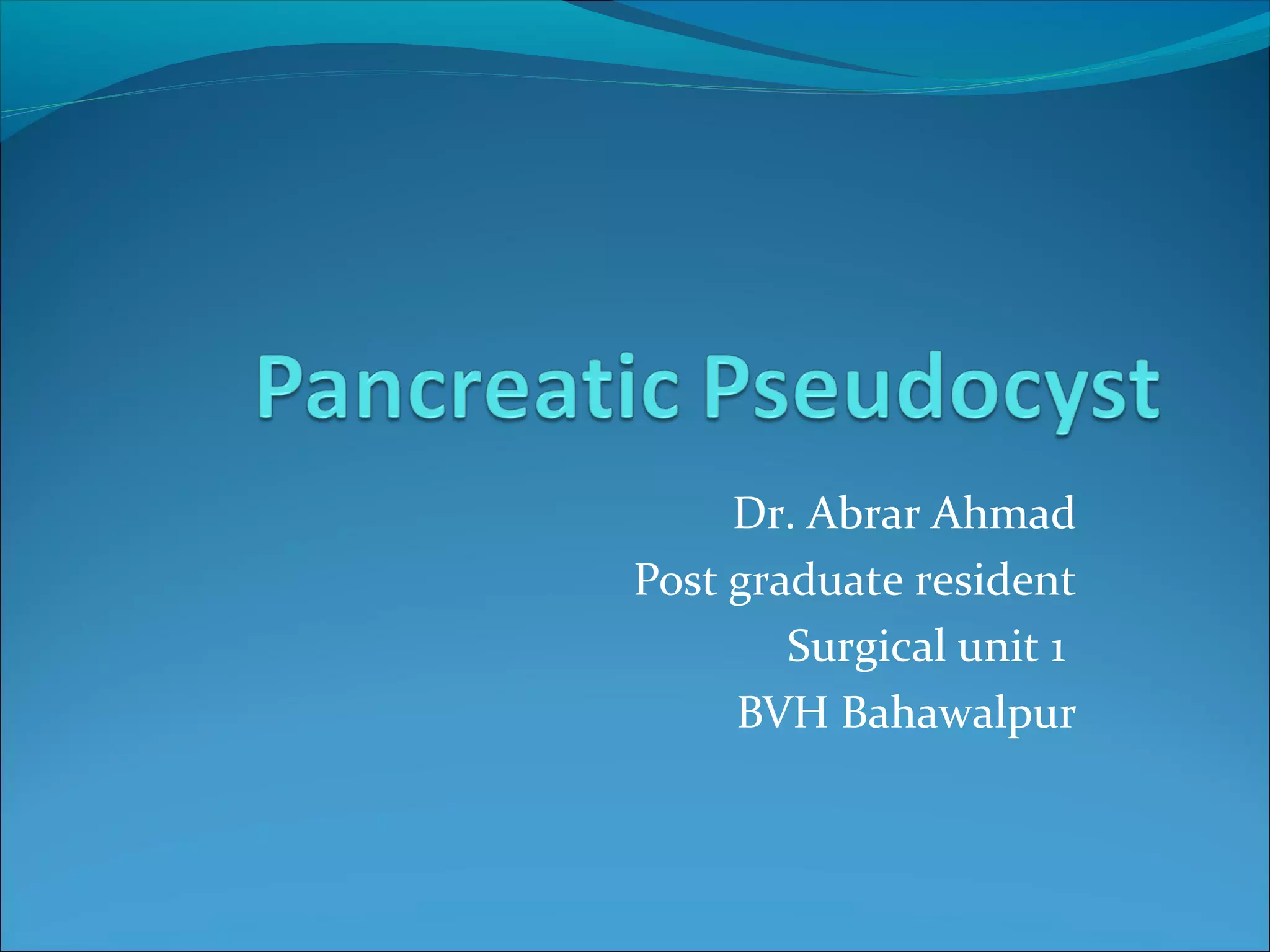 Pancreatic Pseudocyst

Dr. Abrar Ahmad
Post graduate resident
Surgical unit 1
BVH Bahawalpur